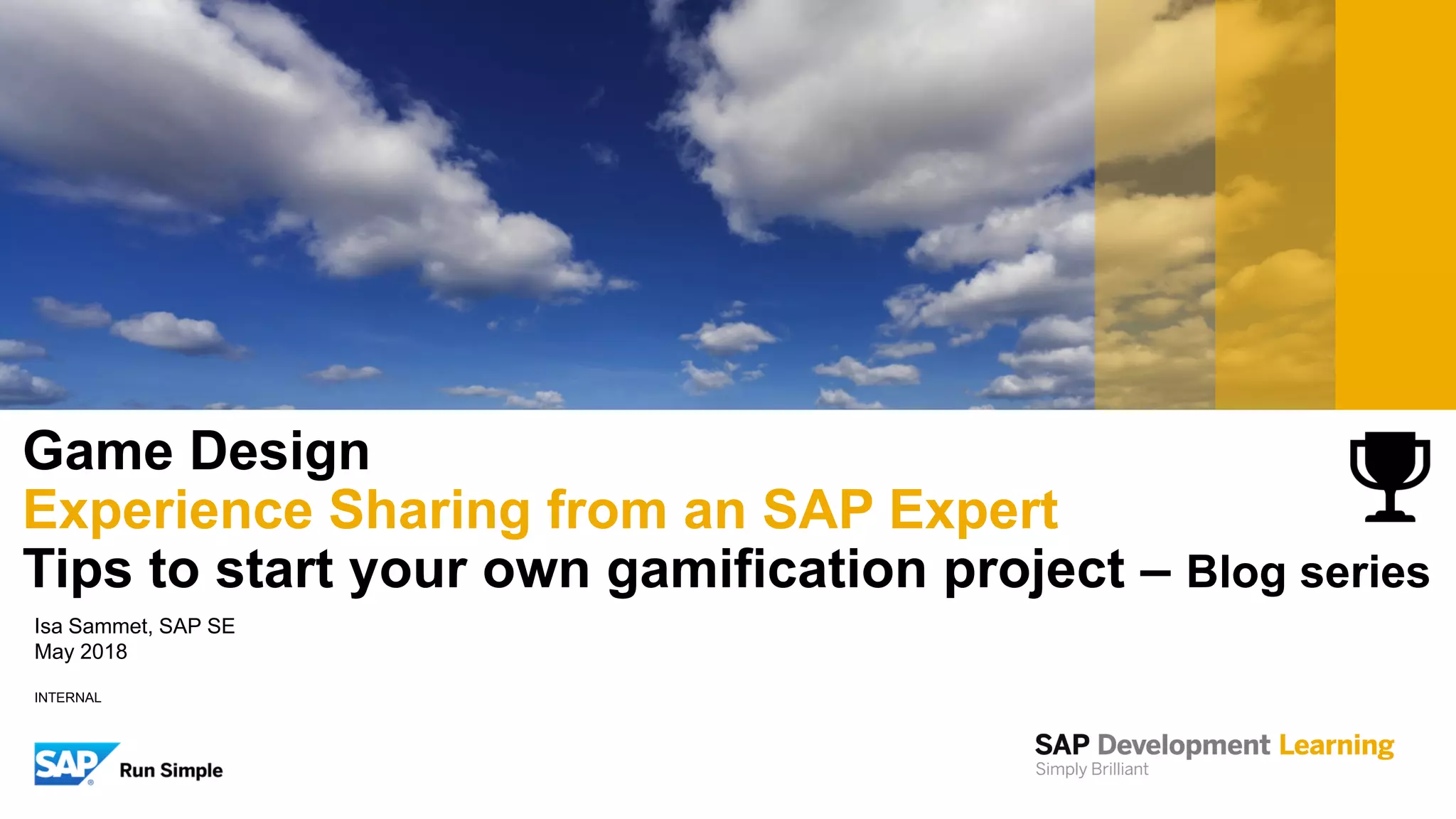 Game Design
Experience Sharing from an SAP Expert
Tips to start your own gamification project – Blog series

Isa Sammet, SAP SE
May 2018

INTERNAL

SAP Run Simple

SAP Development Learning
Simply Brilliant